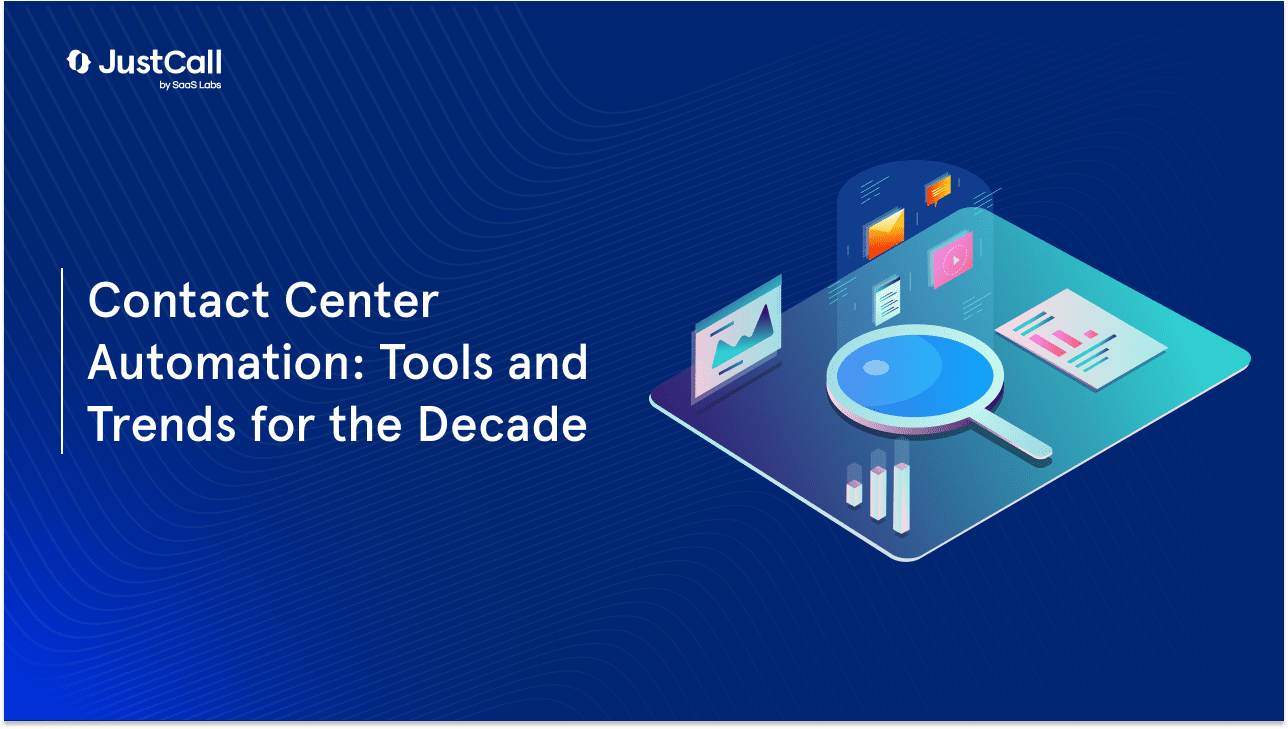 JustCall
by SaaS Labs

Contact Center Automation: Tools and Trends for the Decade